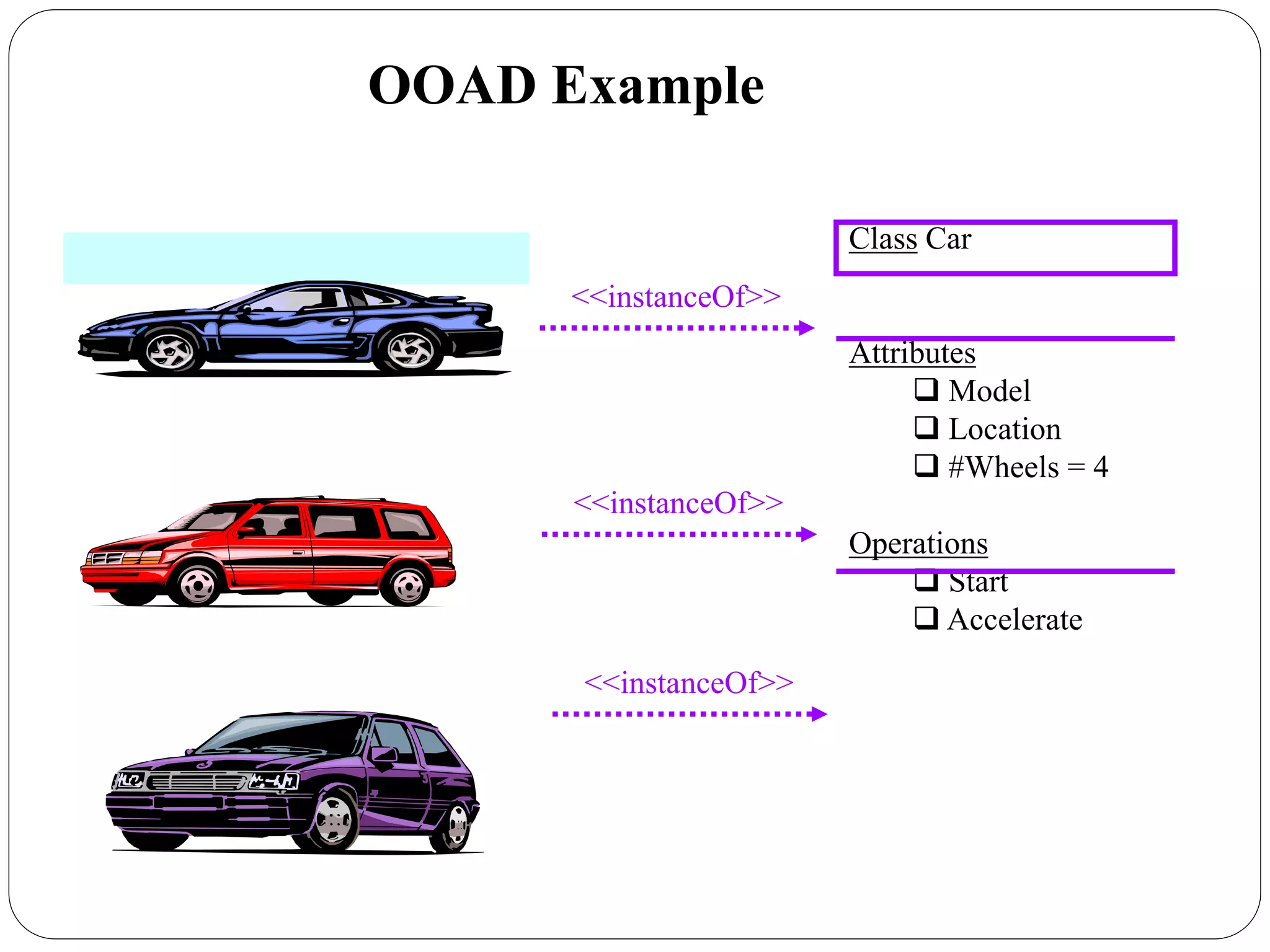 OOAD Example

<<instanceOf>>

<<instanceOf>>

<<instanceOf>>

Class Car

Attributes
❑ Model
❑ Location
❑ #Wheels = 4

Operations
❑ Start
❑ Accelerate